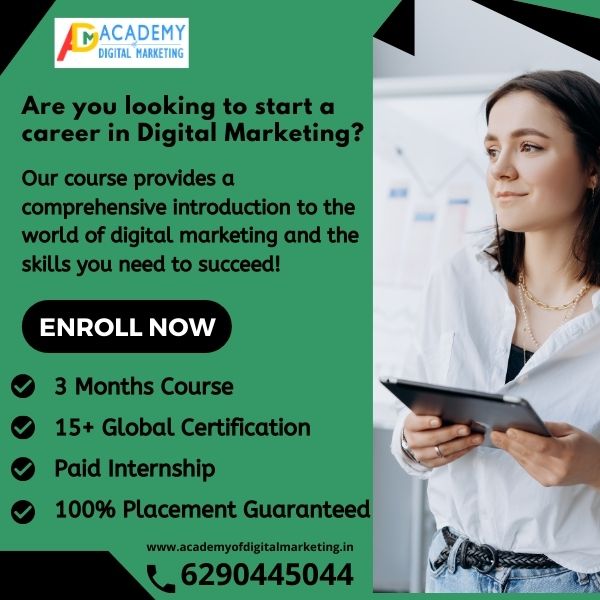 ADM ACADEMY of DIGITAL MARKETING

Are you looking to start a career in Digital Marketing?

Our course provides a comprehensive introduction to the world of digital marketing and the skills you need to succeed!

ENROLL NOW

3 Months Course

15+ Global Certification

Paid Internship

100% Placement Guaranteed

www.academyofdigitalmarketing.in

6290445044